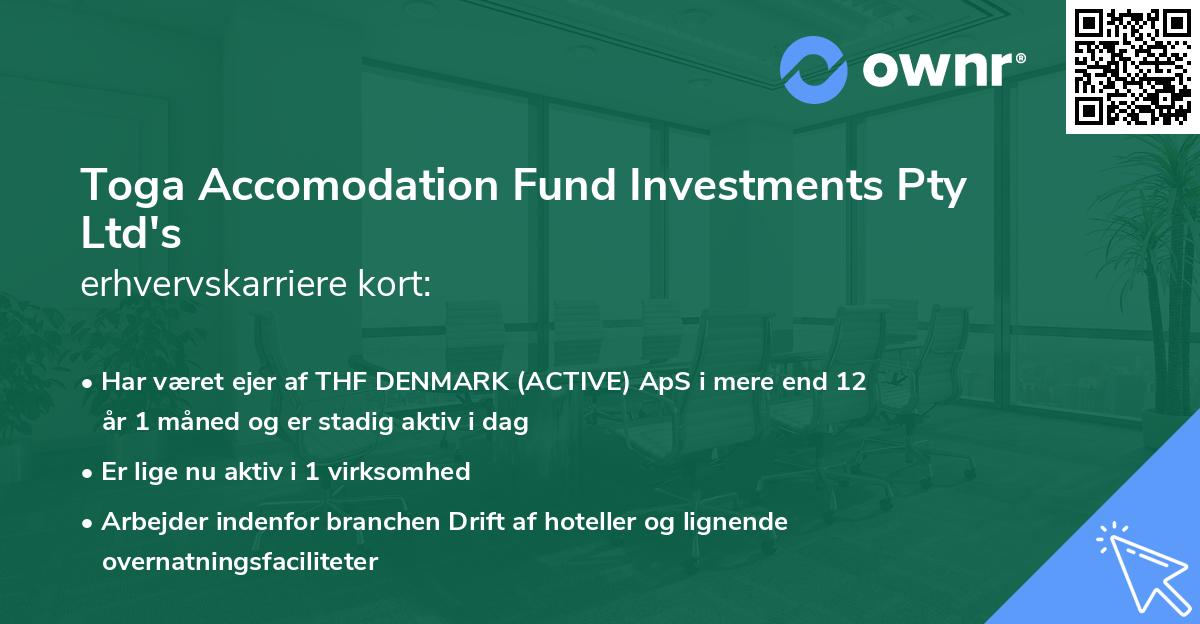 ownr®

Toga Accomodation Fund Investments Pty Ltd's
erhvervskarriere kort:

• Har været ejer af THF DENMARK (ACTIVE) ApS i mere end 12 år 1 måned og er stadig aktiv i dag
• Er lige nu aktiv i 1 virksomhed
• Arbejder indenfor branchen Drift af hoteller og lignende overnatningsfaciliteter